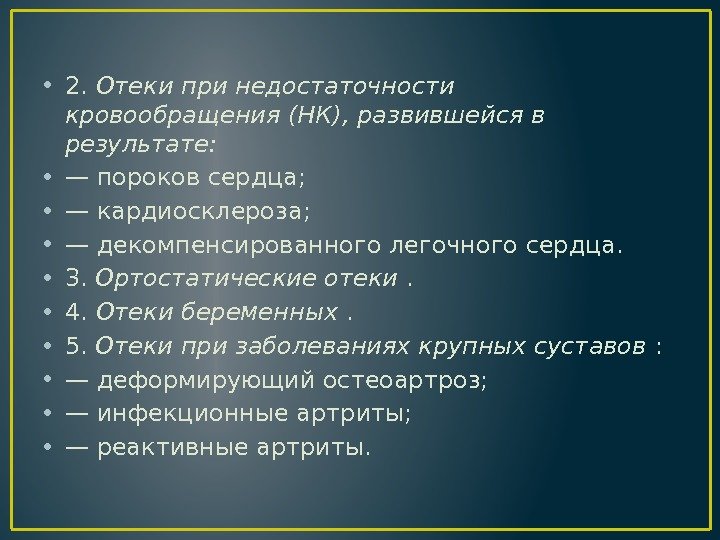 • 2. Отеки при недостаточности кровообращения (НК), развившейся в результате:
• — пороков сердца;
• — кардиосклероза;
• — декомпенсированного легочного сердца.
• 3. Ортостатические отеки .
• 4. Отеки беременных .
• 5. Отеки при заболеваниях крупных суставов :
• — деформирующий остеоартроз;
• — инфекционные артриты;
• — реактивные артриты.